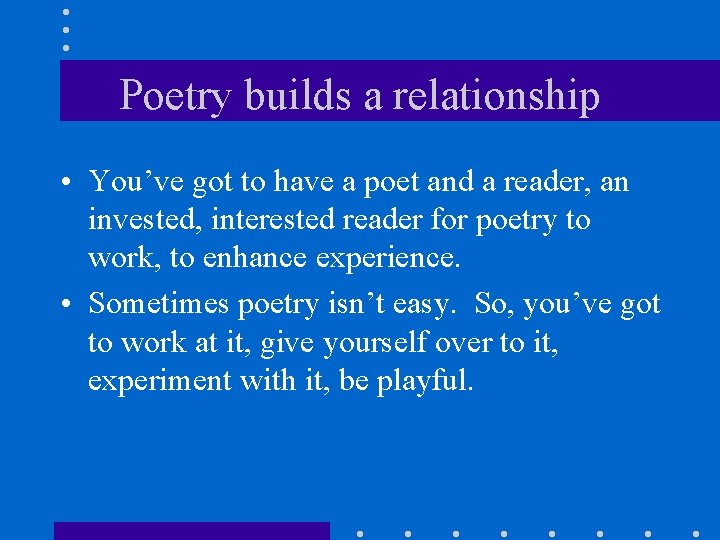 Poetry builds a relationship

• You’ve got to have a poet and a reader, an invested, interested reader for poetry to work, to enhance experience.
• Sometimes poetry isn’t easy. So, you’ve got to work at it, give yourself over to it, experiment with it, be playful.